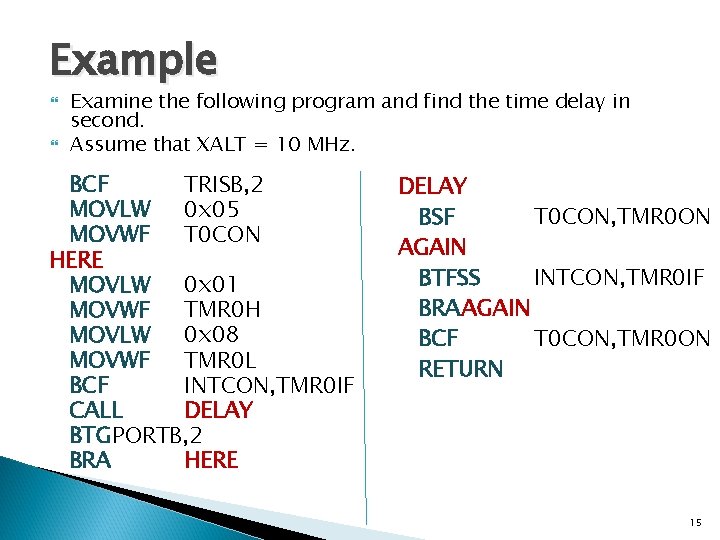 Example

Examine the following program and find the time delay in second.

Assume that XALT = 10 MHz.

BCF TRISB,2
MOVLW 0x05
MOVWF T0CON
HERE
MOVLW 0x01
MOVWF TMR0H
MOVLW 0x08
MOVWF TMR0L
BCF INTCON,TMR0IF
CALL DELAY
BTGPORTB,2
BRA HERE

DELAY
BSF T0CON,TMR0ON
AGAIN
BTFSS INTCON,TMR0IF
BRAAGAIN
BCF T0CON,TMR0ON
RETURN

15